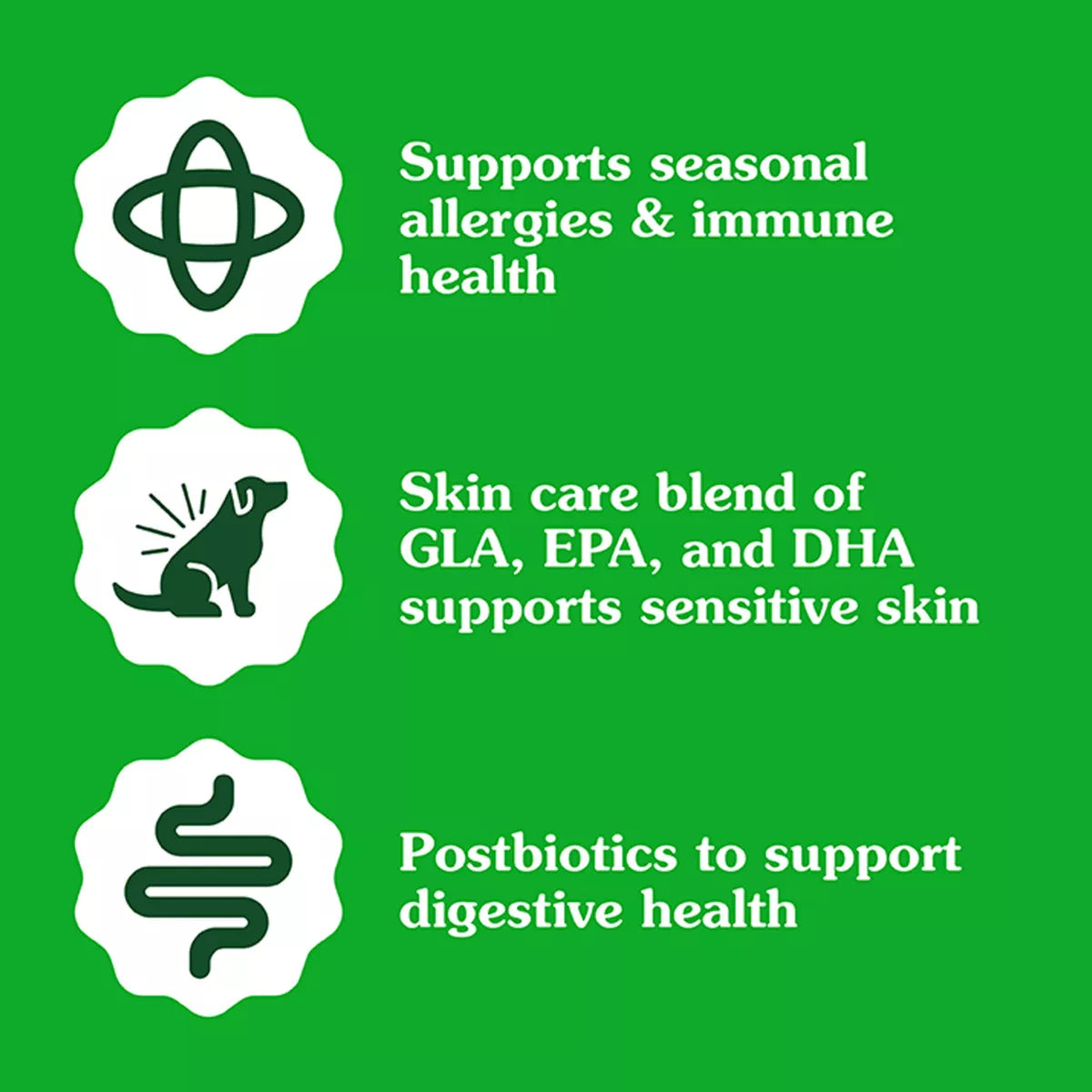 Supports seasonal allergies & immune health

Skin care blend of GLA, EPA, and DHA supports sensitive skin

Postbiotics to support digestive health